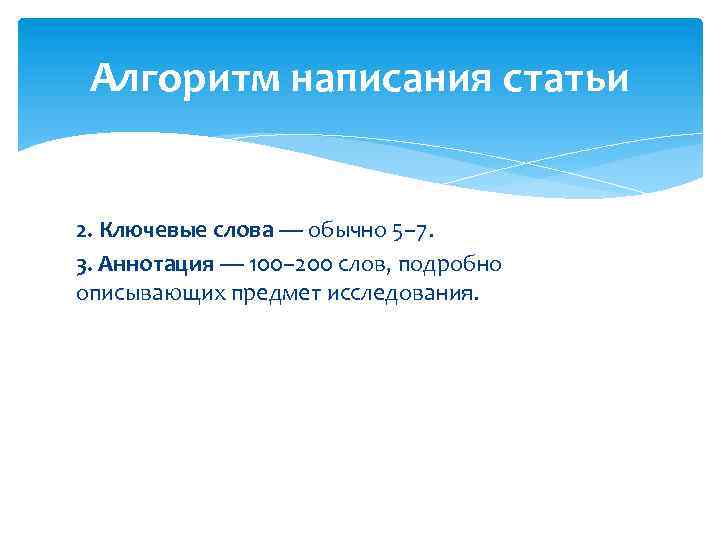 Алгоритм написания статьи

2. Ключевые слова — обычно 5–7.

3. Аннотация — 100–200 слов, подробно описывающих предмет исследования.